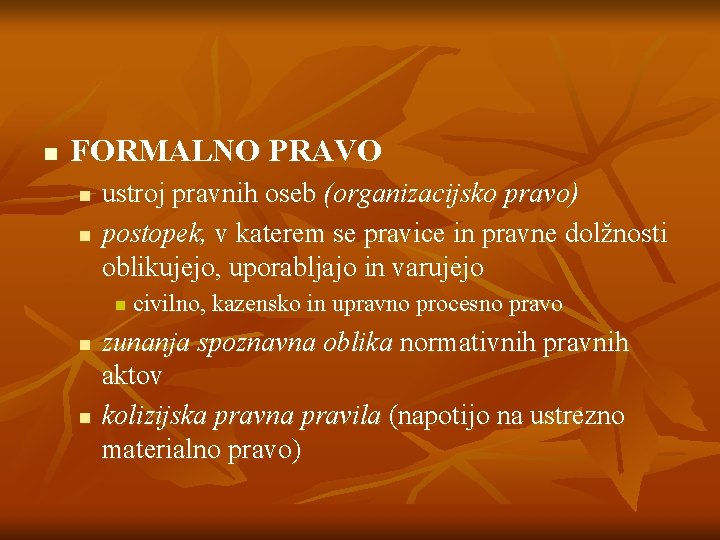 FORMALNO PRAVO

ustroj pravnih oseb (organizacijsko pravo)

postopek, v katerem se pravice in pravne dolžnosti oblikujejo, uporabljajo in varujejo

civilno, kazensko in upravno procesno pravo

zunanja spoznavna oblika normativnih pravnih aktov

kolizijska pravna pravila (napotijo na ustrezno materialno pravo)